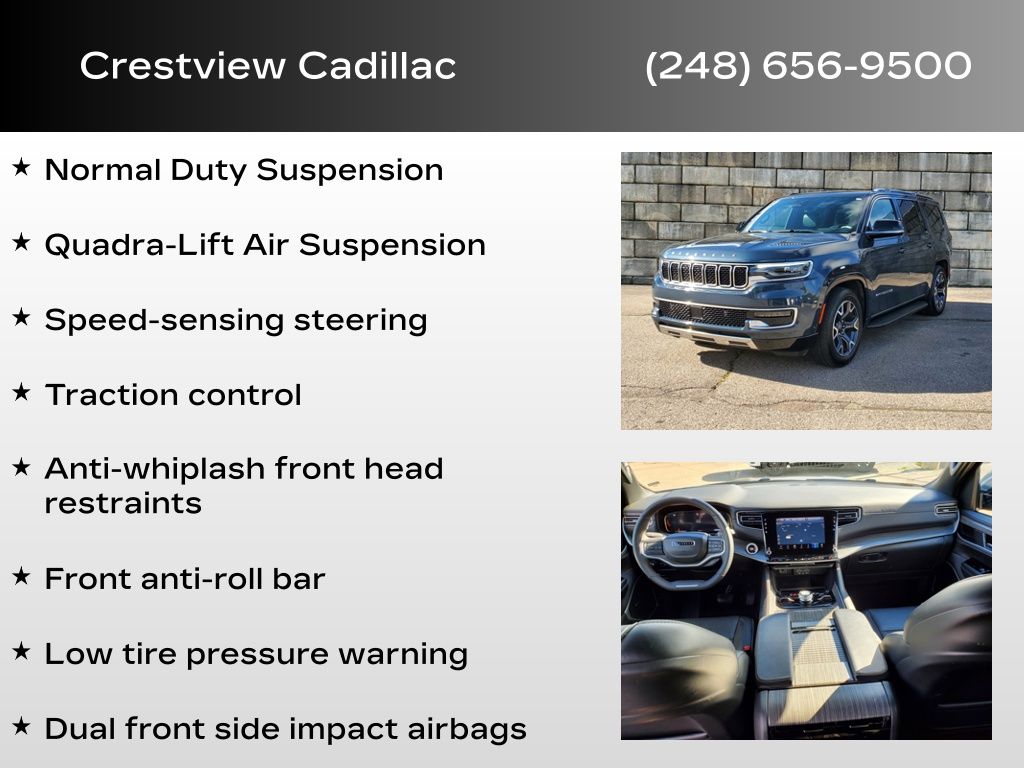 Crestview Cadillac (248) 656-9500

★ Normal Duty Suspension

★ Quadra-Lift Air Suspension

★ Speed-sensing steering

★ Traction control

★ Anti-whiplash front head restraints

★ Front anti-roll bar

★ Low tire pressure warning

★ Dual front side impact airbags